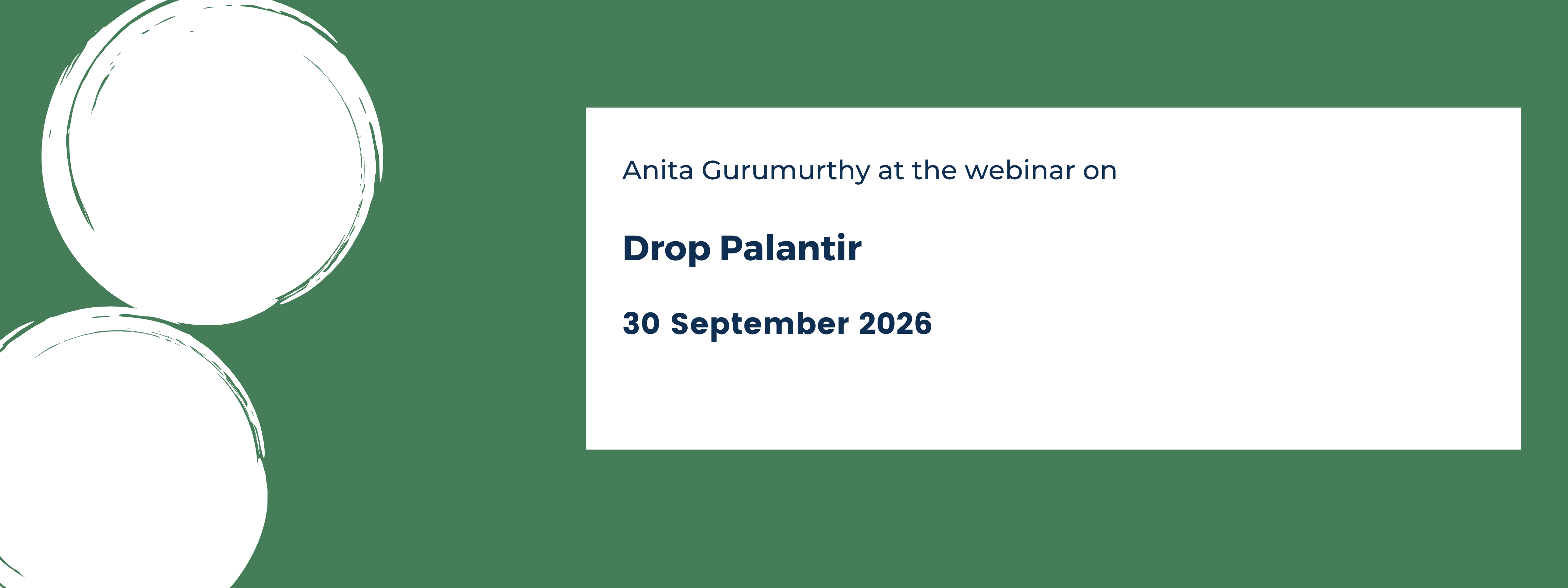 Anita Gurumurthy at the webinar on

Drop Palantir

30 September 2026